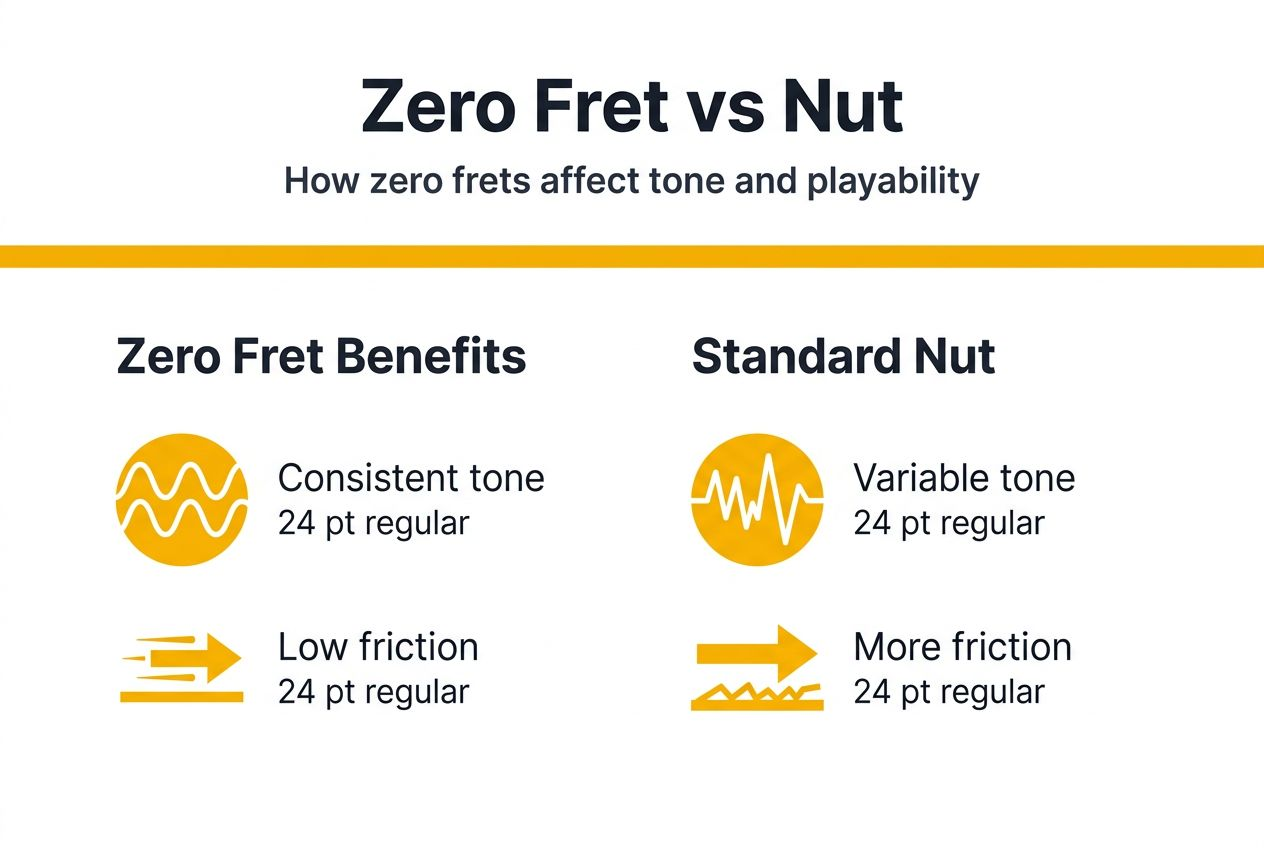 Zero Fret vs Nut

How zero frets affect tone and playability

Zero Fret Benefits

Consistent tone
24 pt regular

Low friction
24 pt regular

Standard Nut

Variable tone
24 pt regular

More friction
24 pt regular